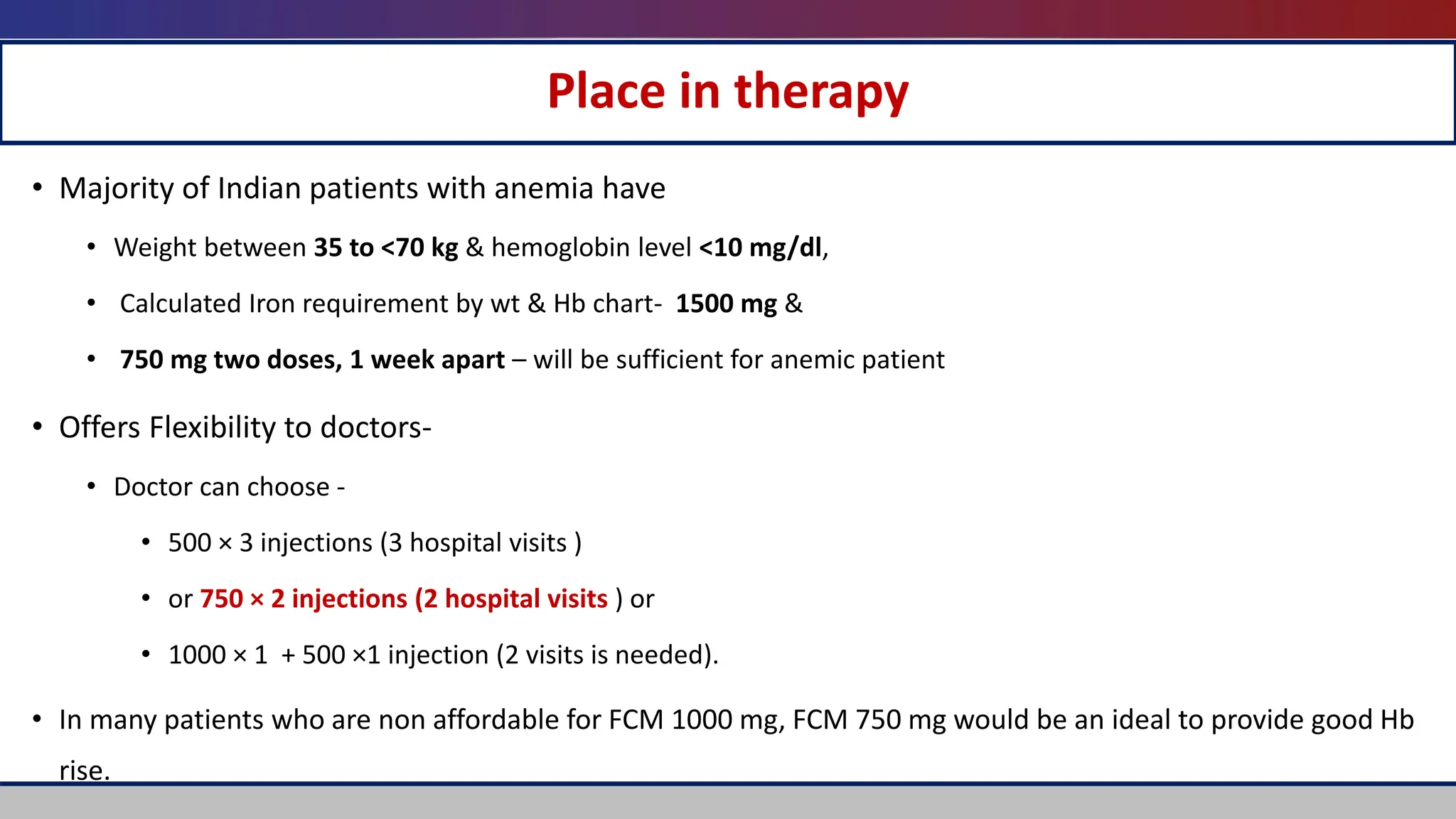 Place in therapy

• Majority of Indian patients with anemia have

• Weight between 35 to <70 kg & hemoglobin level <10 mg/dl,

• Calculated Iron requirement by wt & Hb chart- 1500 mg &

• 750 mg two doses, 1 week apart – will be sufficient for anemic patient

• Offers Flexibility to doctors-

• Doctor can choose -

• 500 × 3 injections (3 hospital visits )

• or 750 × 2 injections (2 hospital visits ) or

• 1000 × 1 + 500 ×1 injection (2 visits is needed).

• In many patients who are non affordable for FCM 1000 mg, FCM 750 mg would be an ideal to provide good Hb rise.